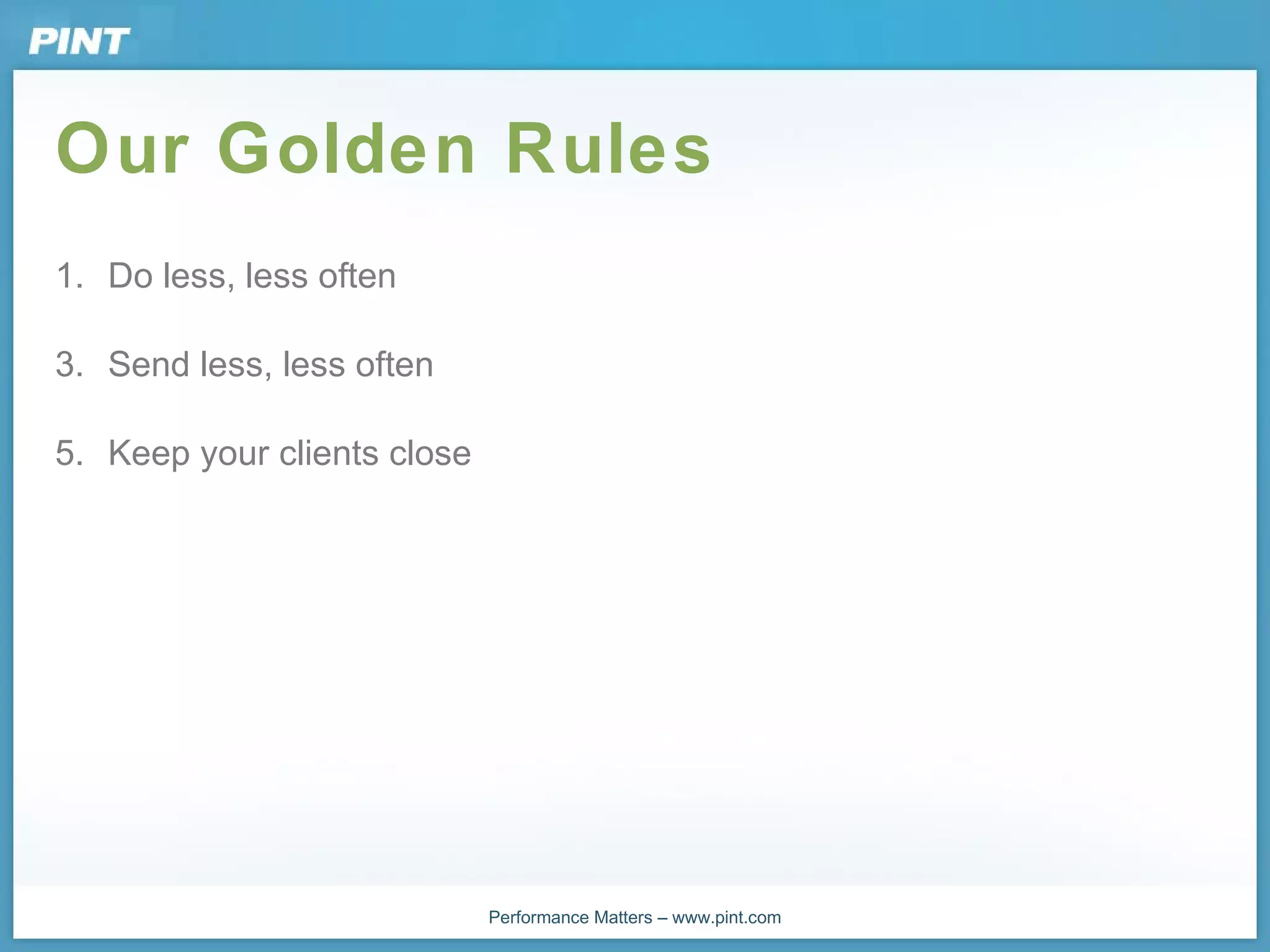 PINT

Our Golden Rules

1. Do less, less often

3. Send less, less often

5. Keep your clients close

Performance Matters – www.pint.com